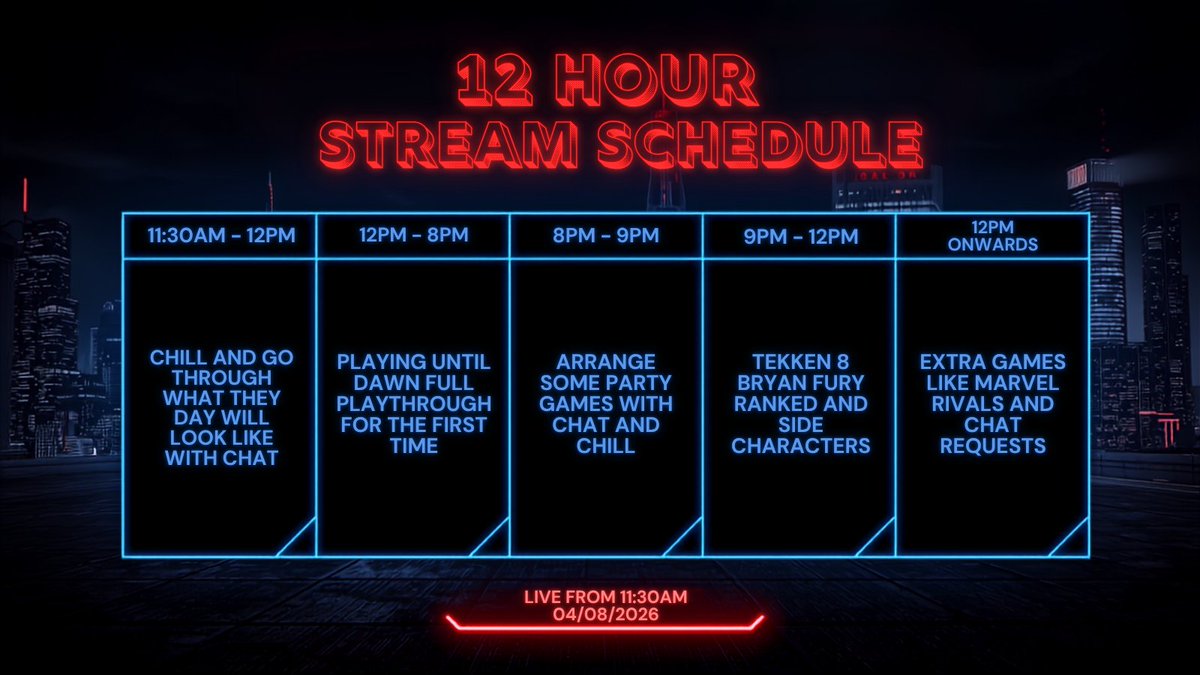 12 HOUR
STREAM SCHEDULE

| 11:30AM - 12PM | 12PM - 8PM | 8PM - 9PM | 9PM - 12PM | 12PM ONWARDS |
|---|---|---|---|---|
| CHILL AND GO THROUGH WHAT THEY DAY WILL LOOK LIKE WITH CHAT | PLAYING UNTIL DAWN FULL PLAYTHROUGH FOR THE FIRST TIME | ARRANGE SOME PARTY GAMES WITH CHAT AND CHILL | TEKKEN 8 BRYAN FURY RANKED AND SIDE CHARACTERS | EXTRA GAMES LIKE MARVEL RIVALS AND CHAT REQUESTS |

LIVE FROM 11:30AM
04/08/2026